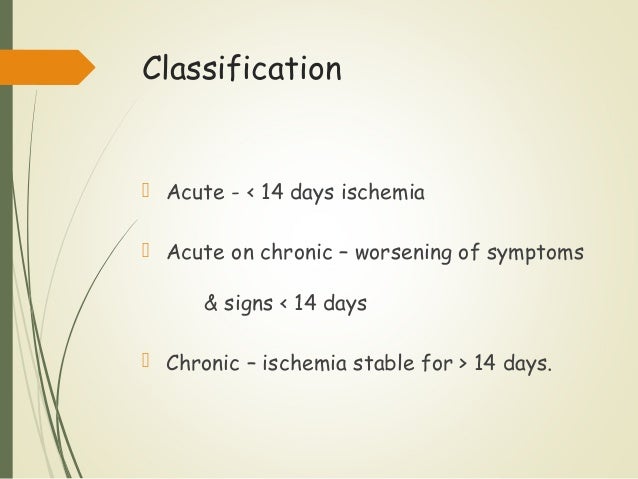 Classification

Acute - < 14 days ischemia

Acute on chronic – worsening of symptoms & signs < 14 days

Chronic – ischemia stable for > 14 days.